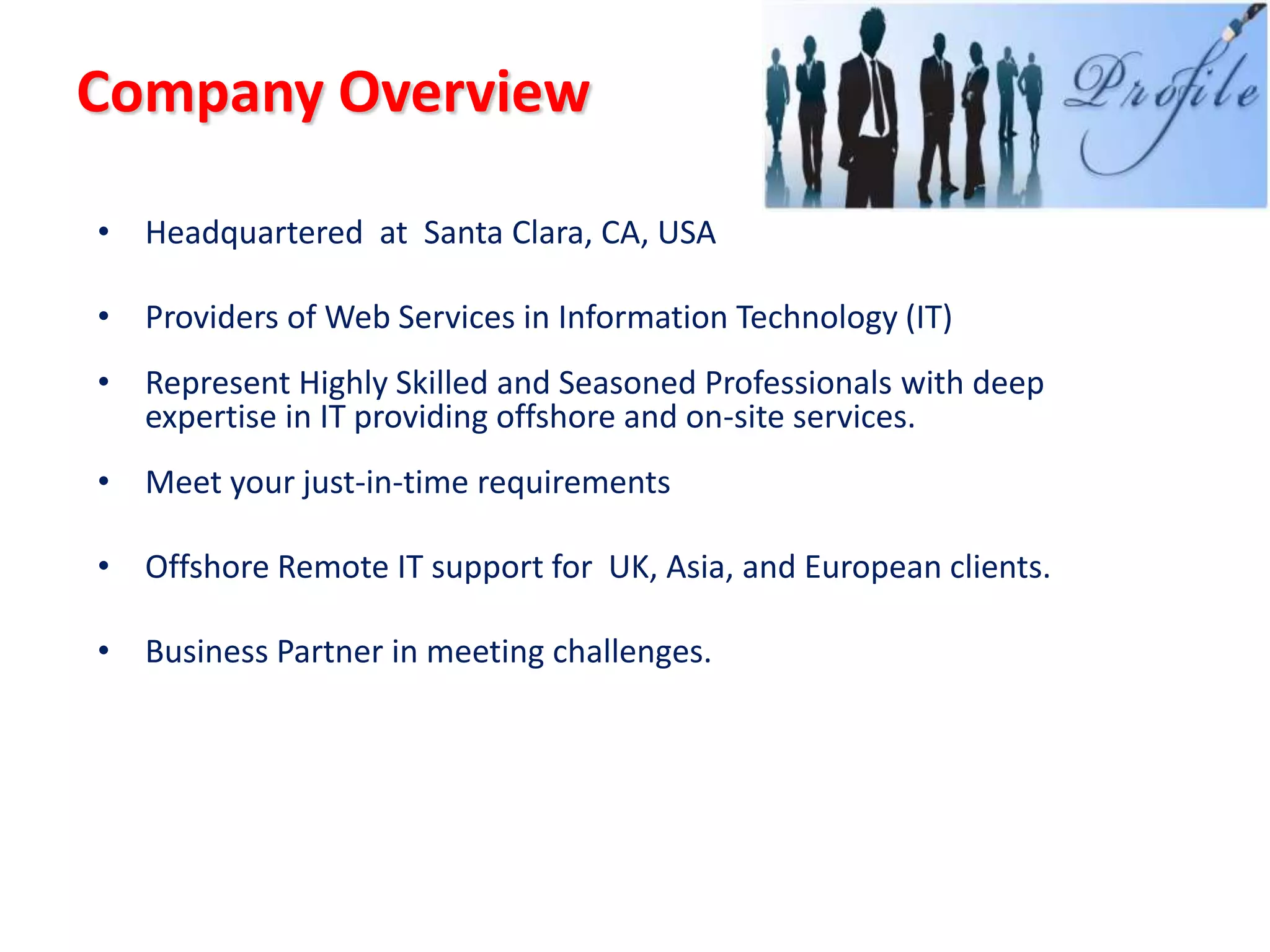 Company Overview

Profile

• Headquartered at Santa Clara, CA, USA

• Providers of Web Services in Information Technology (IT)

• Represent Highly Skilled and Seasoned Professionals with deep expertise in IT providing offshore and on-site services.

• Meet your just-in-time requirements

• Offshore Remote IT support for UK, Asia, and European clients.

• Business Partner in meeting challenges.